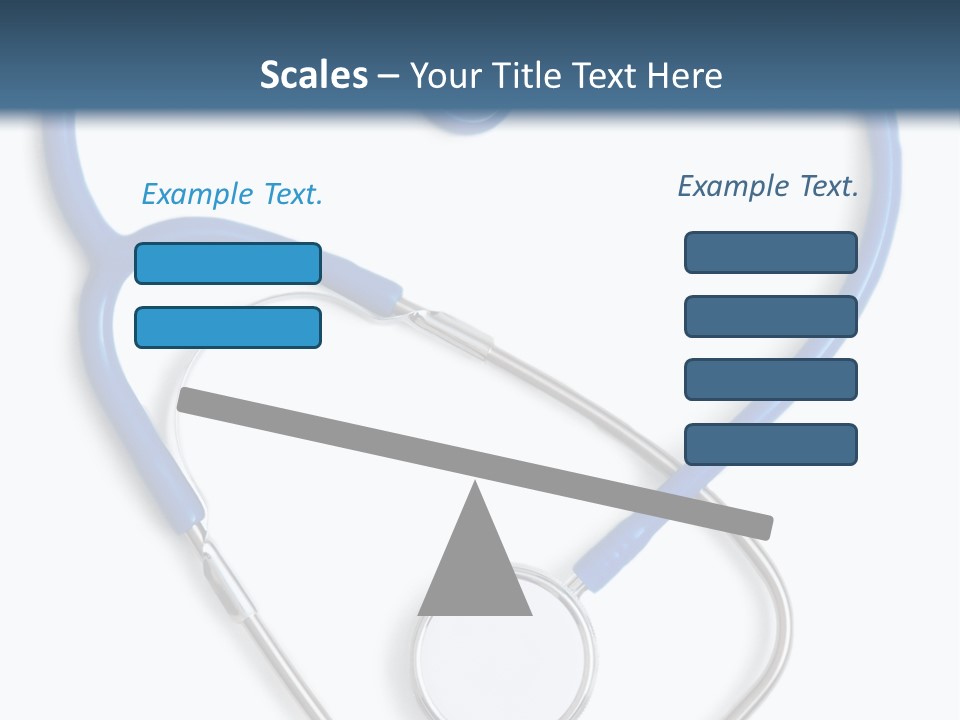 Scales – Your Title Text Here

Example Text.

Example Text.